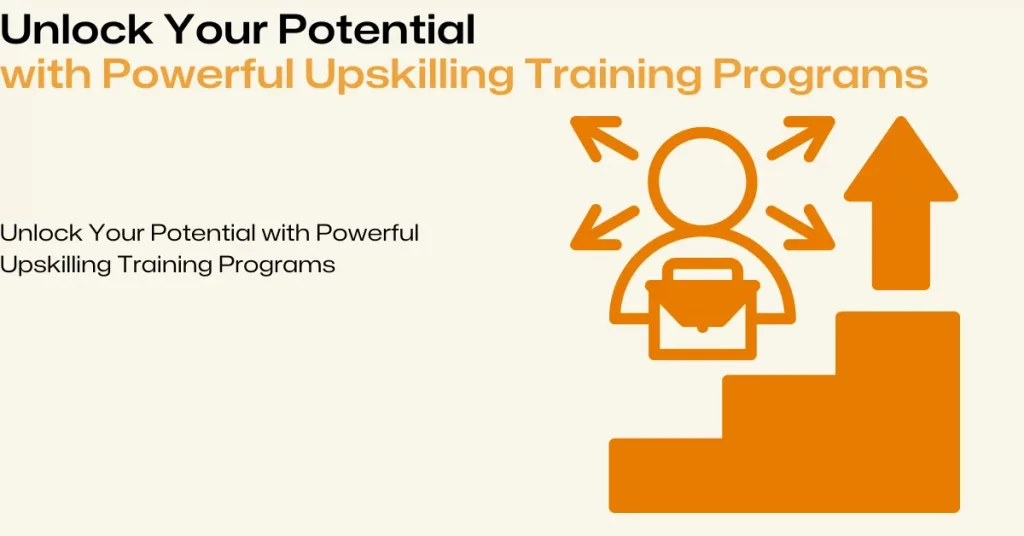 Unlock Your Potential
with Powerful Upskilling Training Programs

Unlock Your Potential with Powerful Upskilling Training Programs